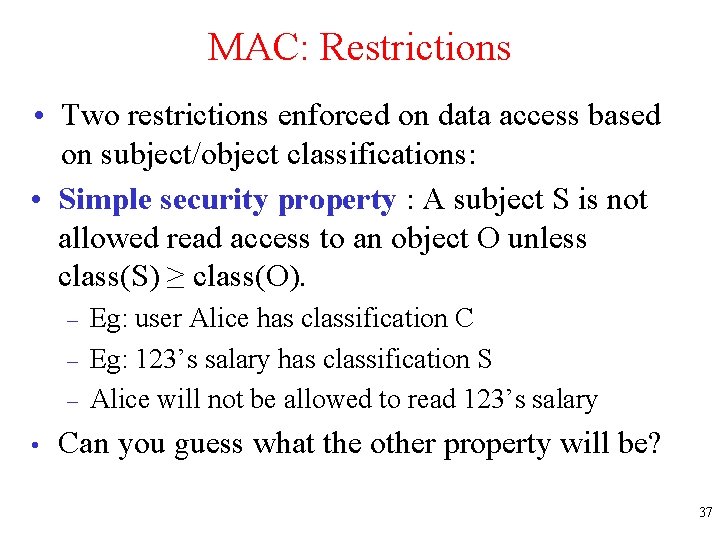 MAC: Restrictions

• Two restrictions enforced on data access based on subject/object classifications:

• Simple security property : A subject S is not allowed read access to an object O unless class(S) $\geq$ class(O).

– Eg: user Alice has classification C

– Eg: 123's salary has classification S

– Alice will not be allowed to read 123's salary

• Can you guess what the other property will be?

37